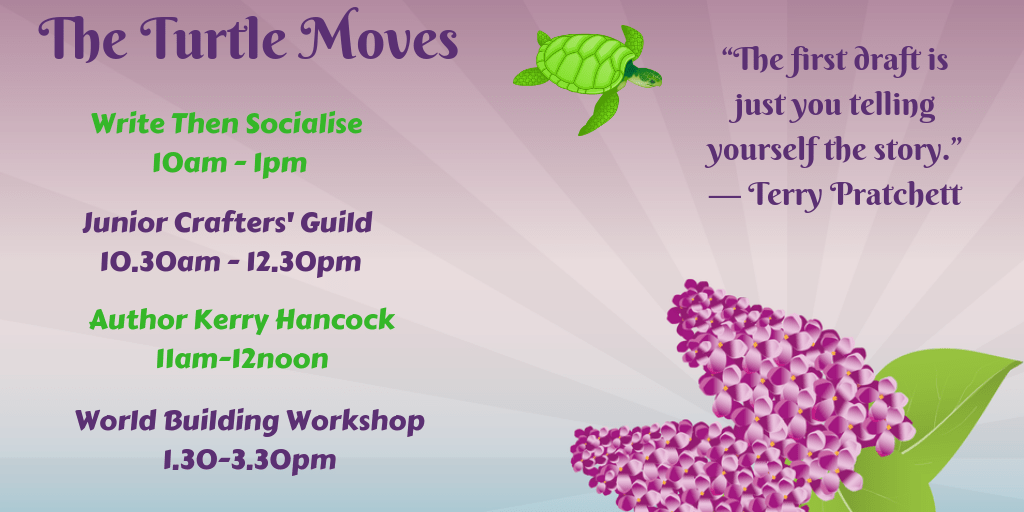 The Turtle Moves

Write Then Socialise
10am - 1pm

Junior Crafters' Guild
10.30am - 12.30pm

Author Kerry Hancock
11am-12noon

World Building Workshop
1.30-3.30pm

“The first draft is just you telling yourself the story.”
— Terry Pratchett